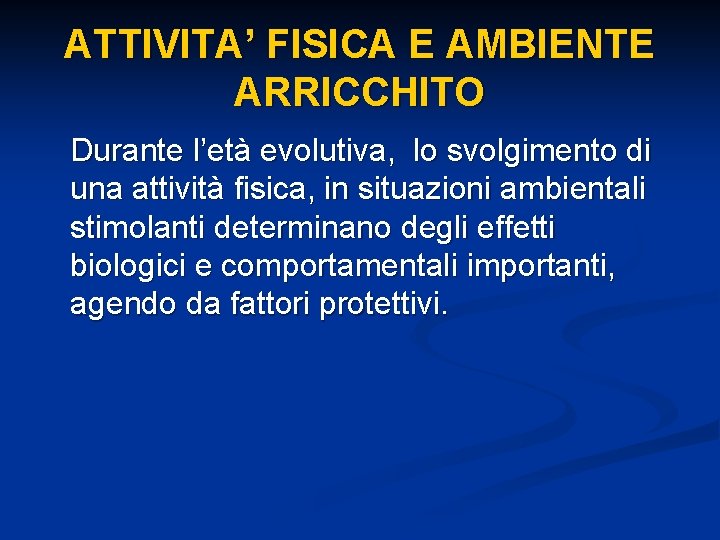 ATTIVITA’ FISICA E AMBIENTE ARRICCHITO

Durante l’età evolutiva, lo svolgimento di una attività fisica, in situazioni ambientali stimolanti determinano degli effetti biologici e comportamentali importanti, agendo da fattori protettivi.